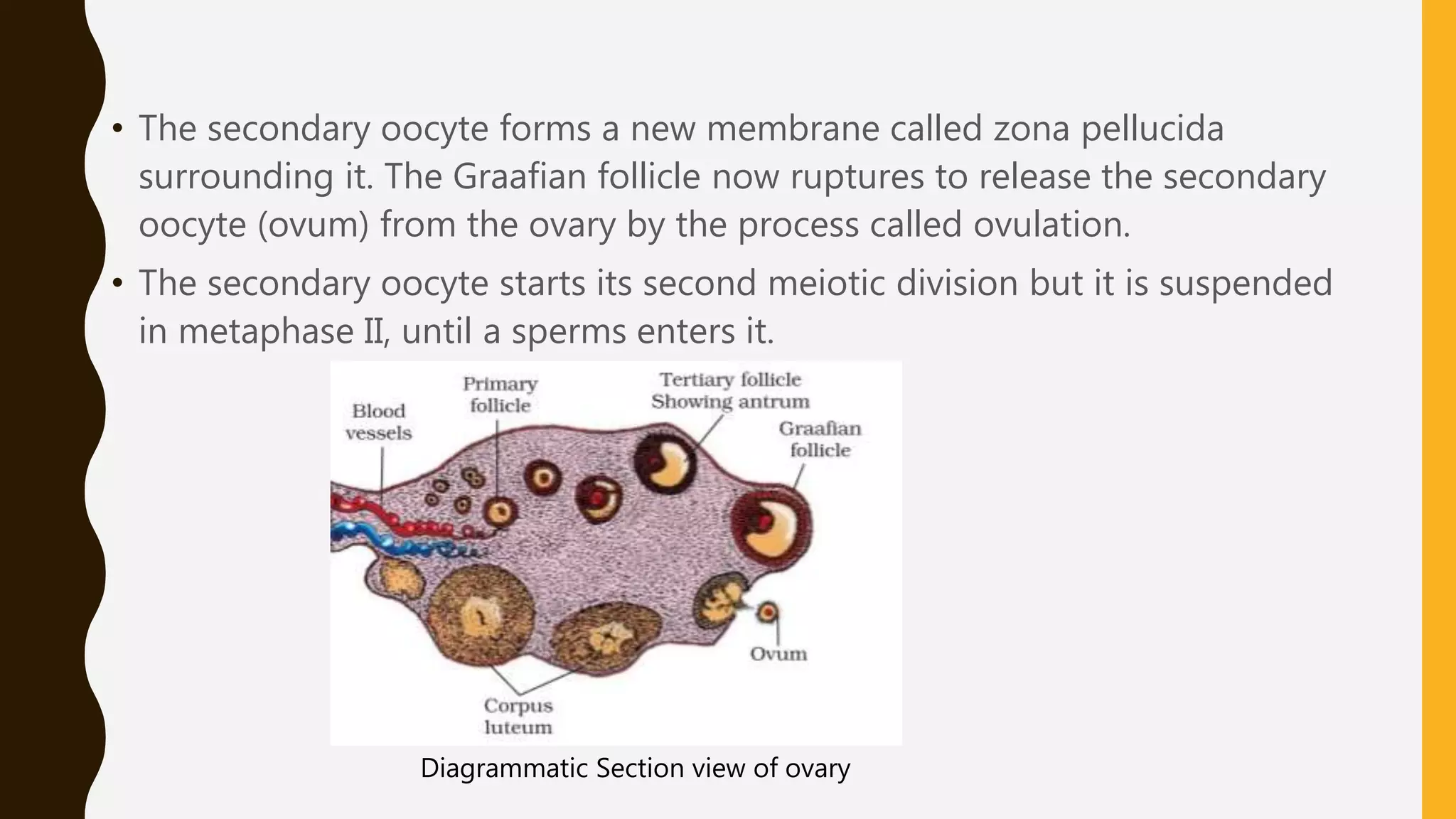 • The secondary oocyte forms a new membrane called zona pellucida surrounding it. The Graafian follicle now ruptures to release the secondary oocyte (ovum) from the ovary by the process called ovulation.

• The secondary oocyte starts its second meiotic division but it is suspended in metaphase II, until a sperms enters it.

Blood vessels

Primary follicle

Tertiary follicle Showing antrum

Graafian follicle

Ovum

Corpus luteum

Diagrammatic Section view of ovary